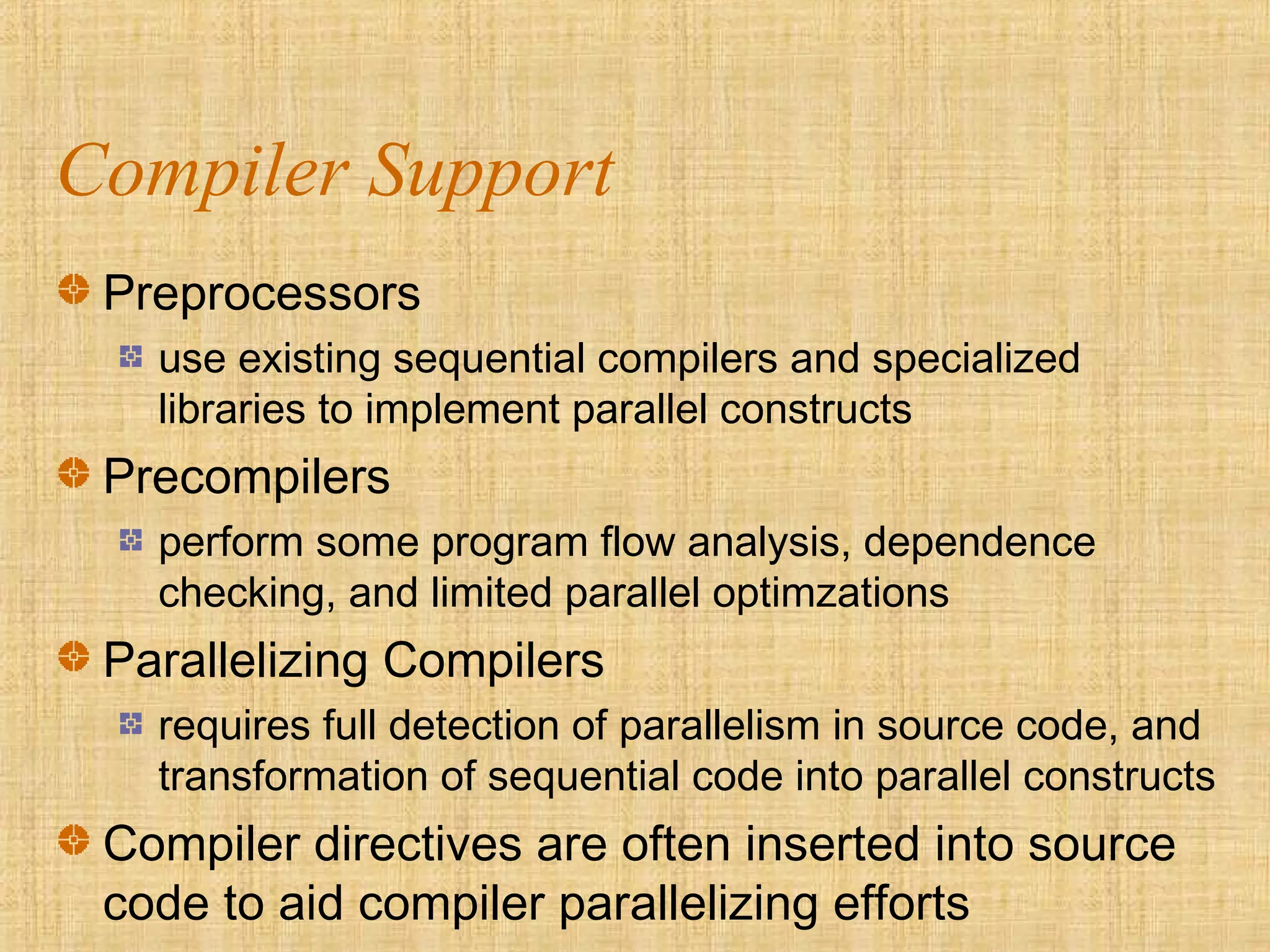 Compiler Support

Preprocessors

use existing sequential compilers and specialized libraries to implement parallel constructs

Precompilers

perform some program flow analysis, dependence checking, and limited parallel optimzations

Parallelizing Compilers

requires full detection of parallelism in source code, and transformation of sequential code into parallel constructs

Compiler directives are often inserted into source code to aid compiler parallelizing efforts